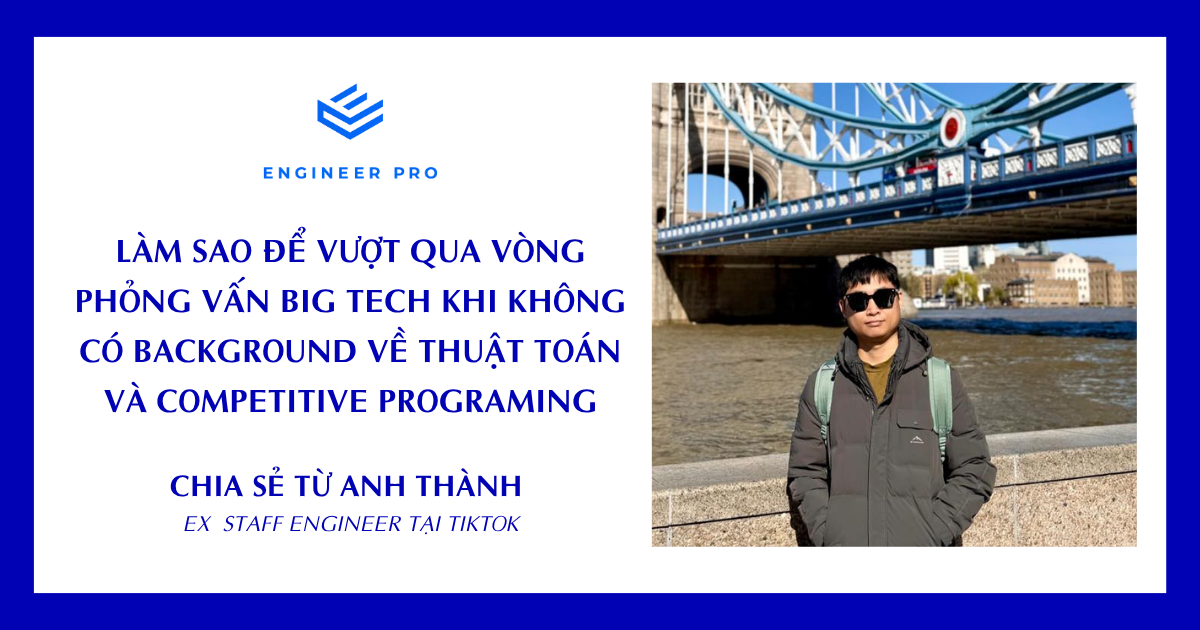 ENGINEER PRO

LÀM SAO ĐỂ VƯỢT QUA VÒNG PHỎNG VẤN BIG TECH KHI KHÔNG CÓ BACKGROUND VỀ THUẬT TOÁN VÀ COMPETITIVE PROGRAMING

CHIA SẺ TỪ ANH THÀNH

EX STAFF ENGINEER TẠI TIKTOK